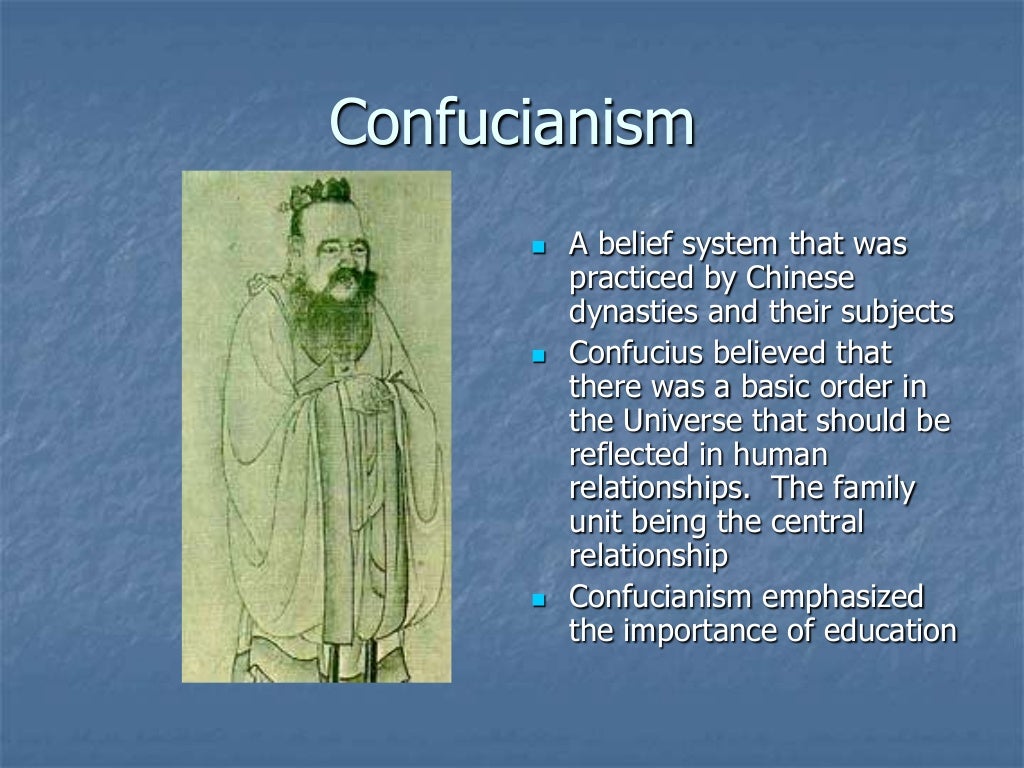 Confucianism

- A belief system that was practiced by Chinese dynasties and their subjects
- Confucius believed that there was a basic order in the Universe that should be reflected in human relationships.  The family unit being the central relationship
- Confucianism emphasized the importance of education